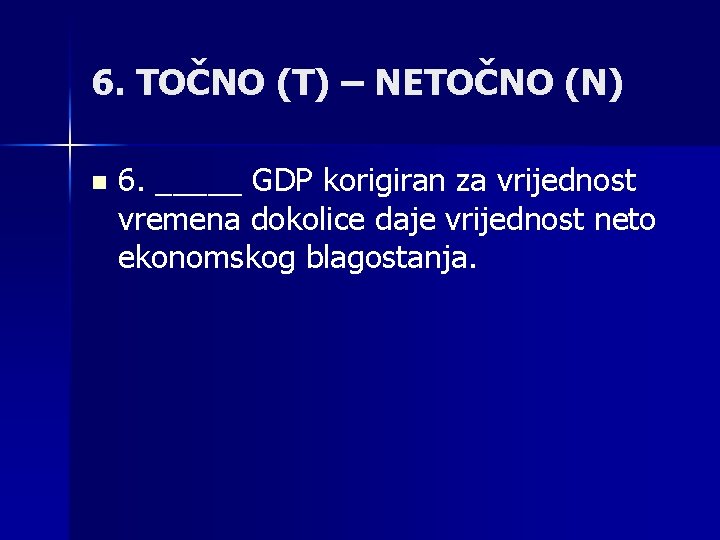 6. TOČNO (T) – NETOČNO (N)

6. _____ GDP korigiran za vrijednost vremena dokolice daje vrijednost neto ekonomskog blagostanja.